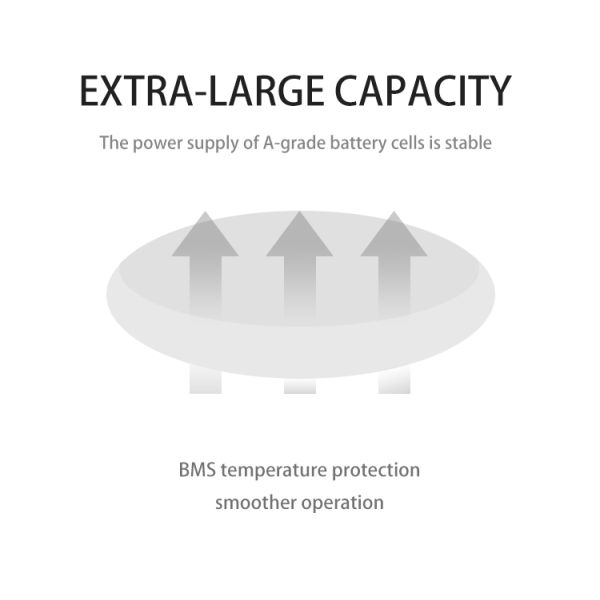 EXTRA-LARGE CAPACITY

The power supply of A-grade battery cells is stable

BMS temperature protection
smoother operation